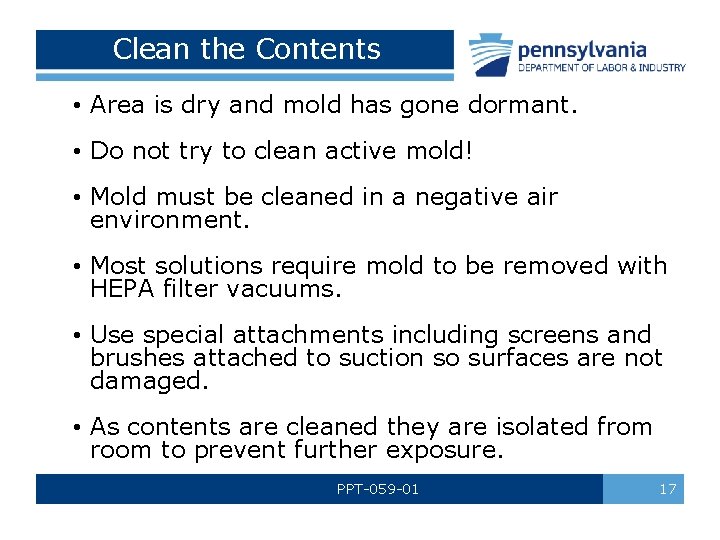 Clean the Contents

pennsylvania
DEPARTMENT OF LABOR & INDUSTRY

• Area is dry and mold has gone dormant.

• Do not try to clean active mold!

• Mold must be cleaned in a negative air environment.

• Most solutions require mold to be removed with HEPA filter vacuums.

• Use special attachments including screens and brushes attached to suction so surfaces are not damaged.

• As contents are cleaned they are isolated from room to prevent further exposure.

PPT-059-01

17